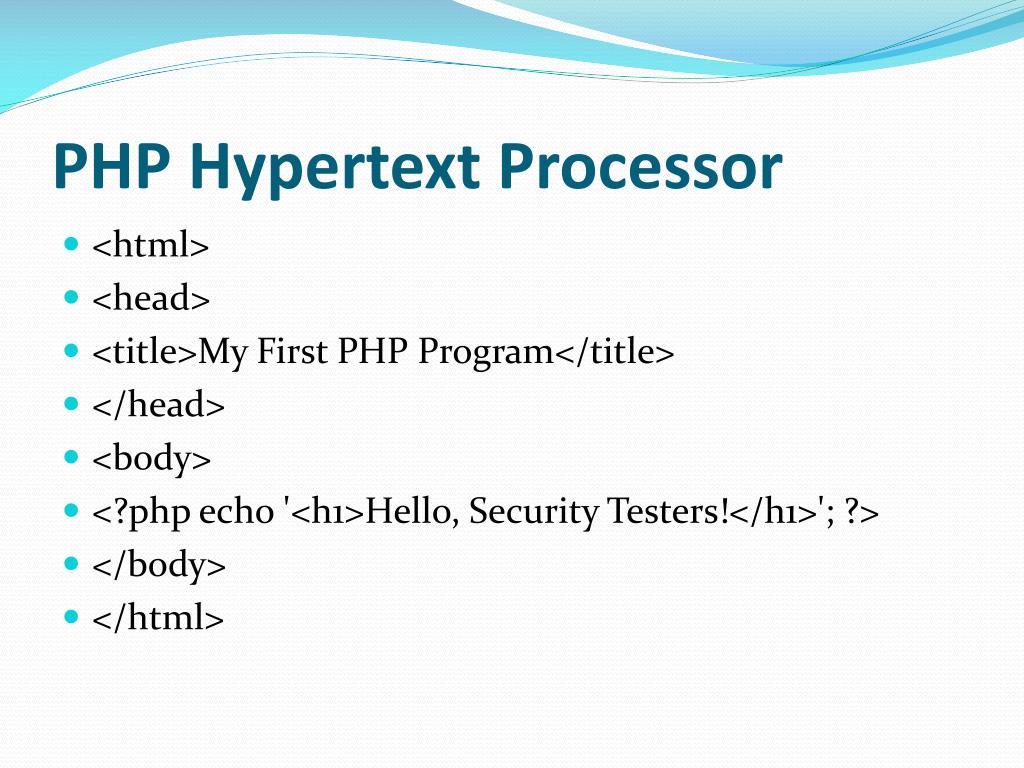 PHP Hypertext Processor

- <html>
- <head>
- <title>My First PHP Program</title>
- </head>
- <body>
- <?php echo '<h1>Hello, Security Testers!</h1>'; ?>
- </body>
- </html>